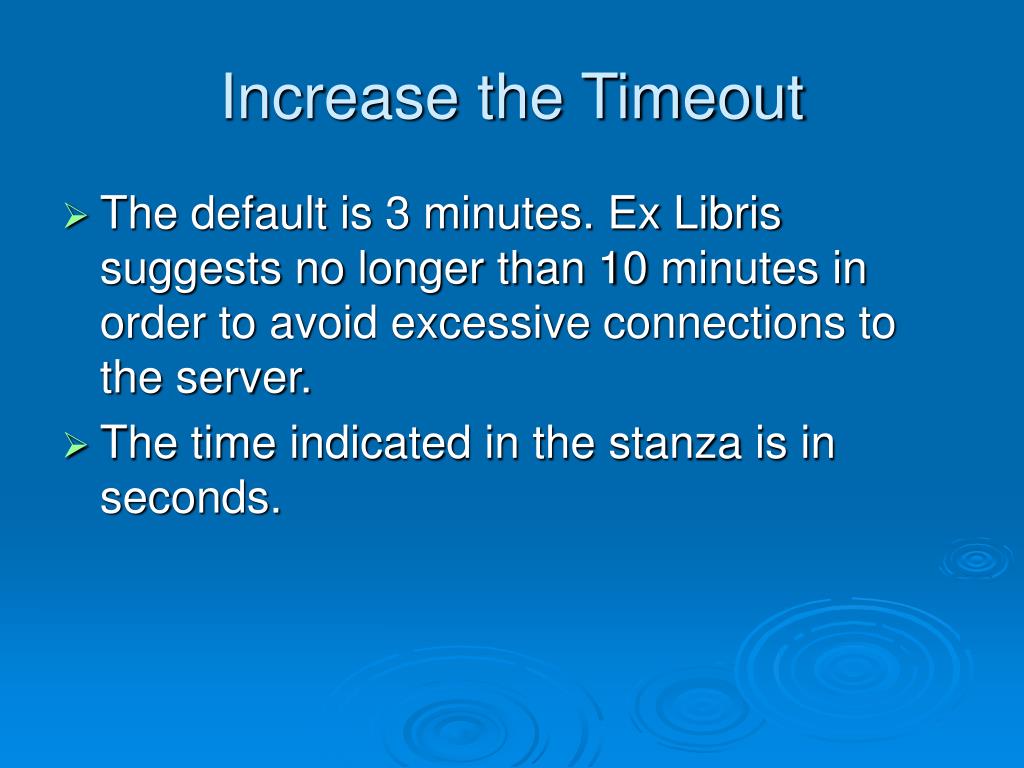 Increase the Timeout

➢ The default is 3 minutes. Ex Libris suggests no longer than 10 minutes in order to avoid excessive connections to the server.

➢ The time indicated in the stanza is in seconds.